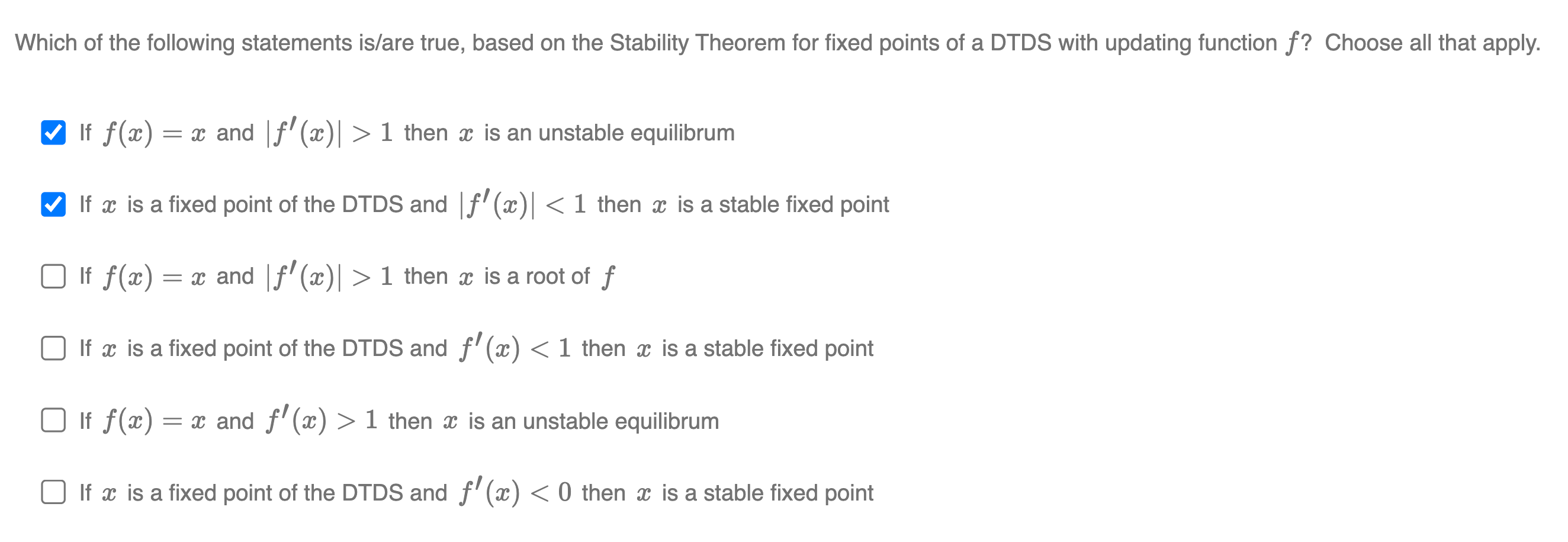 Which of the following statements is/are true, based on the Stability Theorem for fixed points of a DTDS with updating function $f$? Choose all that apply.

If $f(x) = x$ and $|f'(x)| > 1$ then $x$ is an unstable equilibrum

If $x$ is a fixed point of the DTDS and $|f'(x)| < 1$ then $x$ is a stable fixed point

If $f(x) = x$ and $|f'(x)| > 1$ then $x$ is a root of $f$

If $x$ is a fixed point of the DTDS and $f'(x) < 1$ then $x$ is a stable fixed point

If $f(x) = x$ and $f'(x) > 1$ then $x$ is an unstable equilibrum

If $x$ is a fixed point of the DTDS and $f'(x) < 0$ then $x$ is a stable fixed point